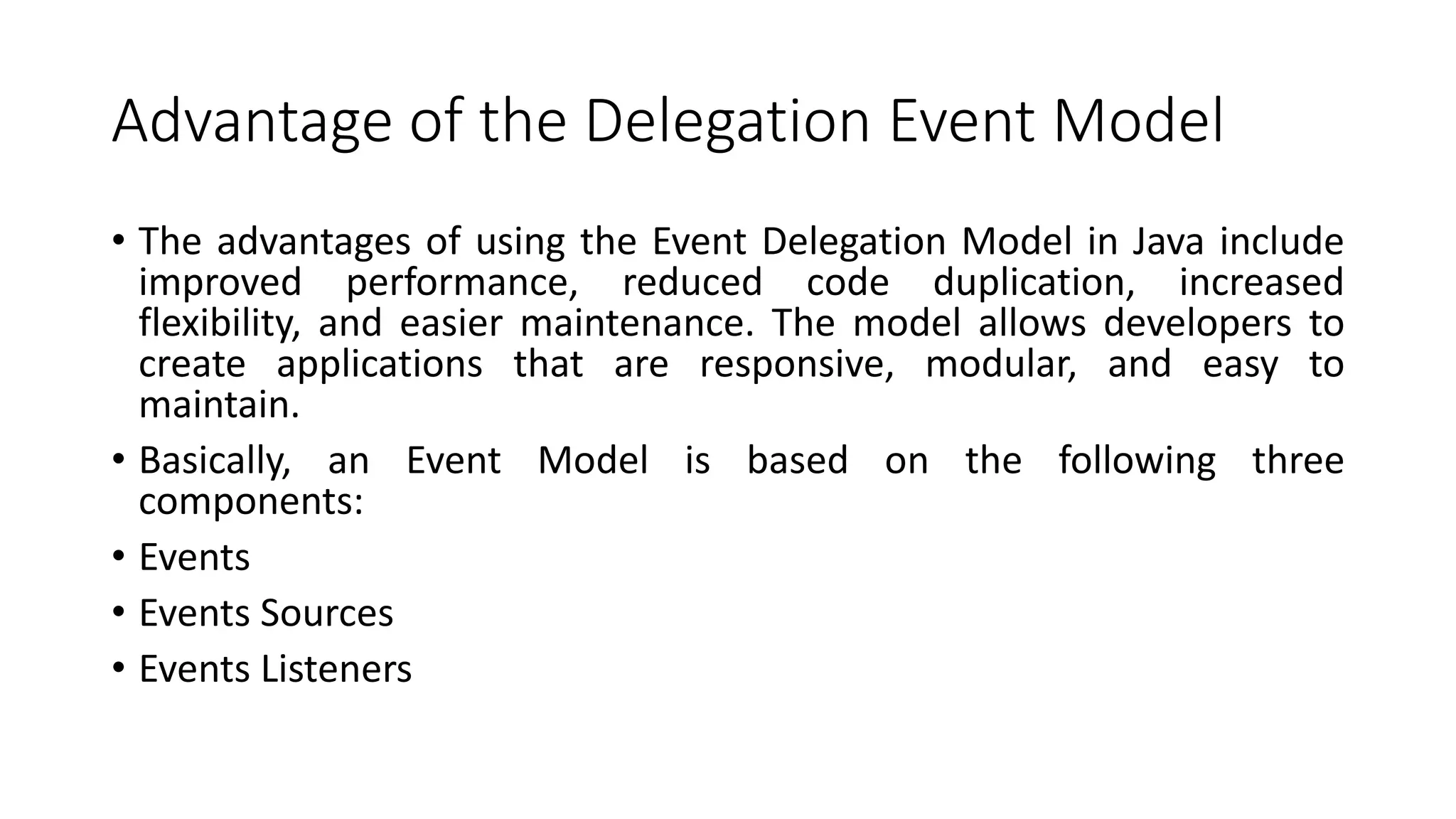 Advantage of the Delegation Event Model

• The advantages of using the Event Delegation Model in Java include improved performance, reduced code duplication, increased flexibility, and easier maintenance. The model allows developers to create applications that are responsive, modular, and easy to maintain.

• Basically, an Event Model is based on the following three components:

• Events

• Events Sources

• Events Listeners